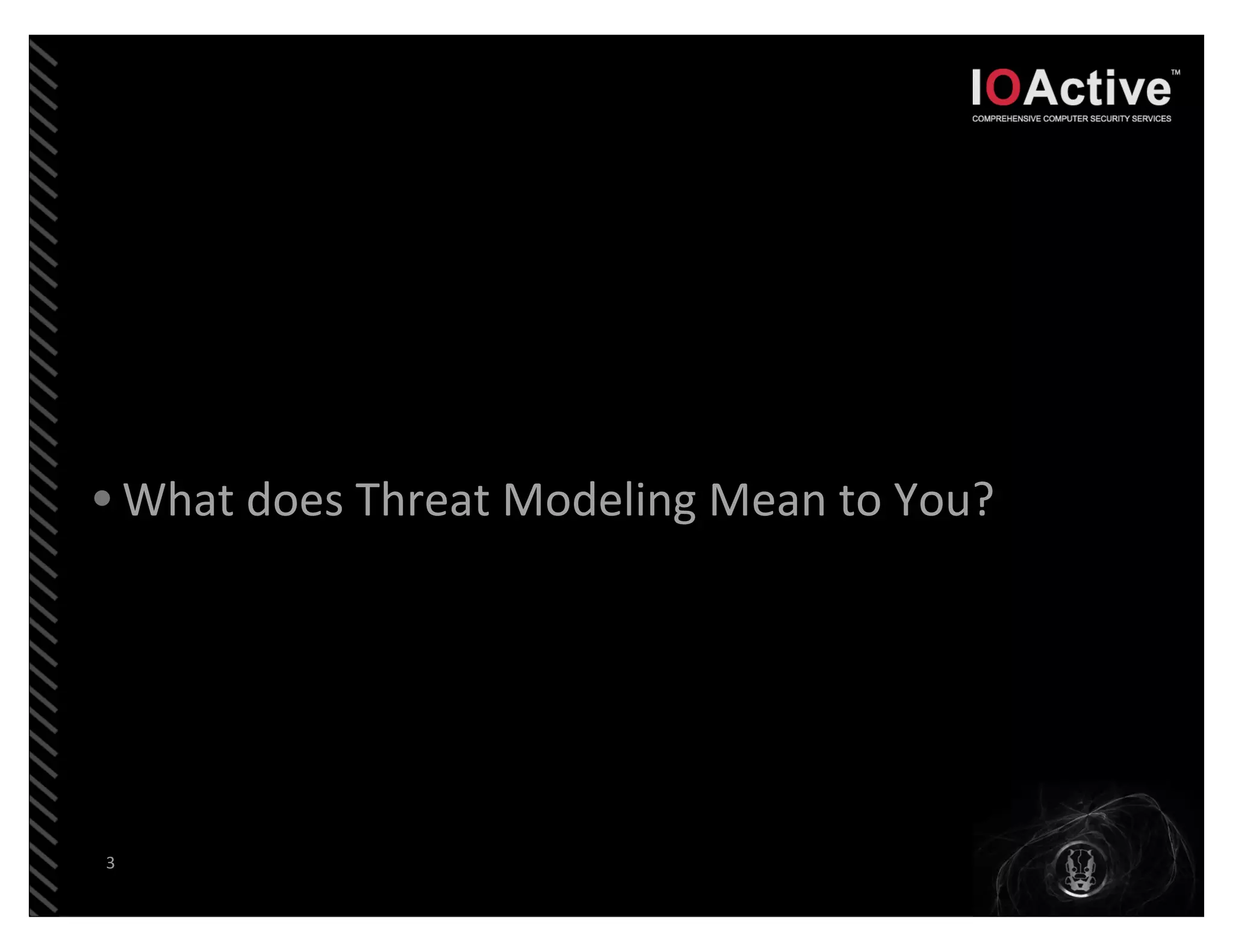 IOActive™
COMPREHENSIVE COMPUTER SECURITY SERVICES

• What does Threat Modeling Mean to You?

3